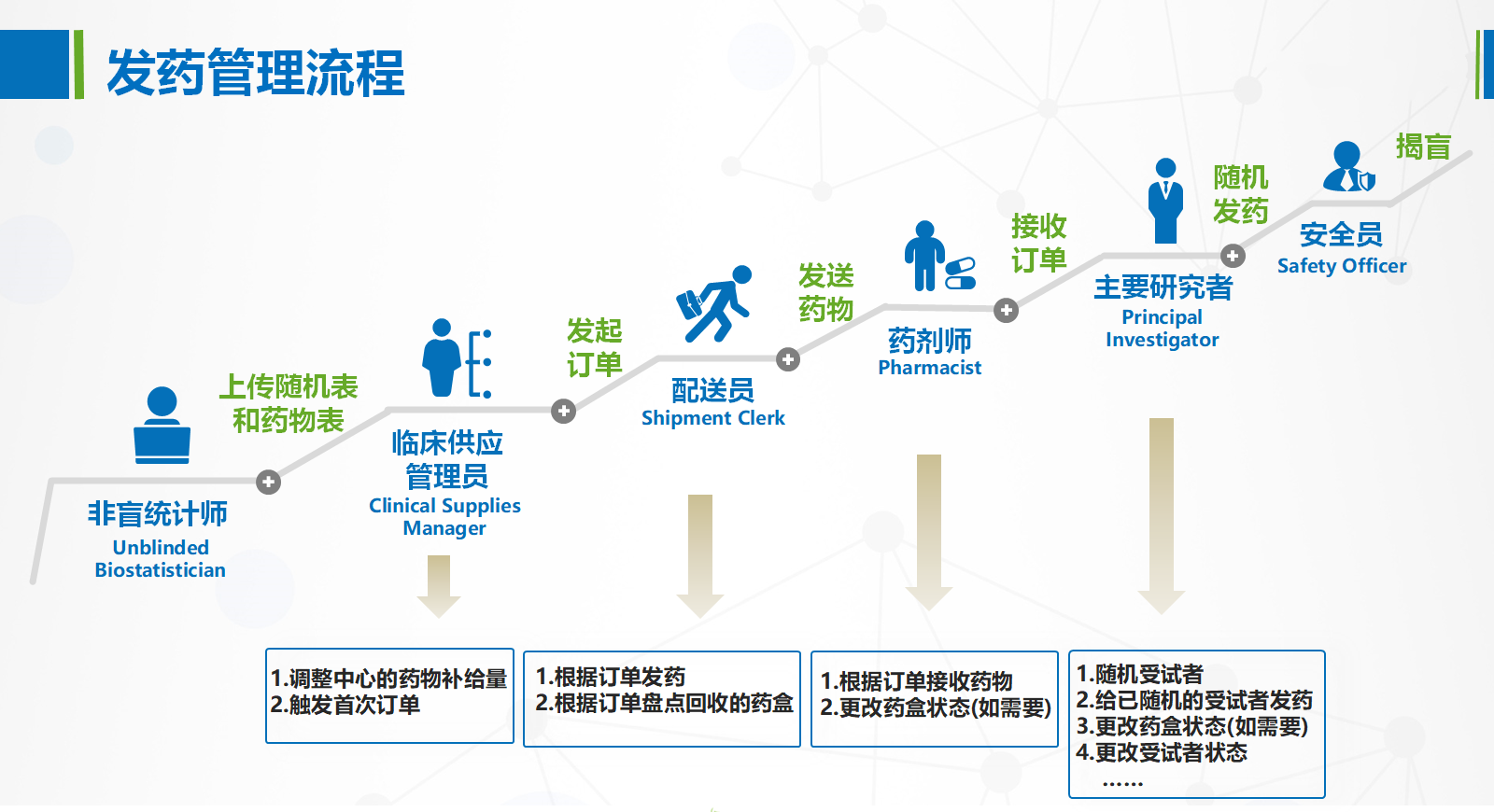 发药管理流程

非盲统计师
Unblinded Biostatistician

上传随机表和药物表

临床供应管理员
Clinical Supplies Manager

发起订单

配送员
Shipment Clerk

发送药物

药剂师
Pharmacist

接收订单

主要研究者
Principal Investigator

随机发药

安全员
Safety Officer

揭盲

1.调整中心的药物补给量
2.触发首次订单

1.根据订单发药
2.根据订单盘点回收的药盒

1.根据订单接收药物
2.更改药盒状态(如需要)

1.随机受试者
2.给已随机的受试者发药
3.更改药盒状态(如需要)
4.更改受试者状态
……